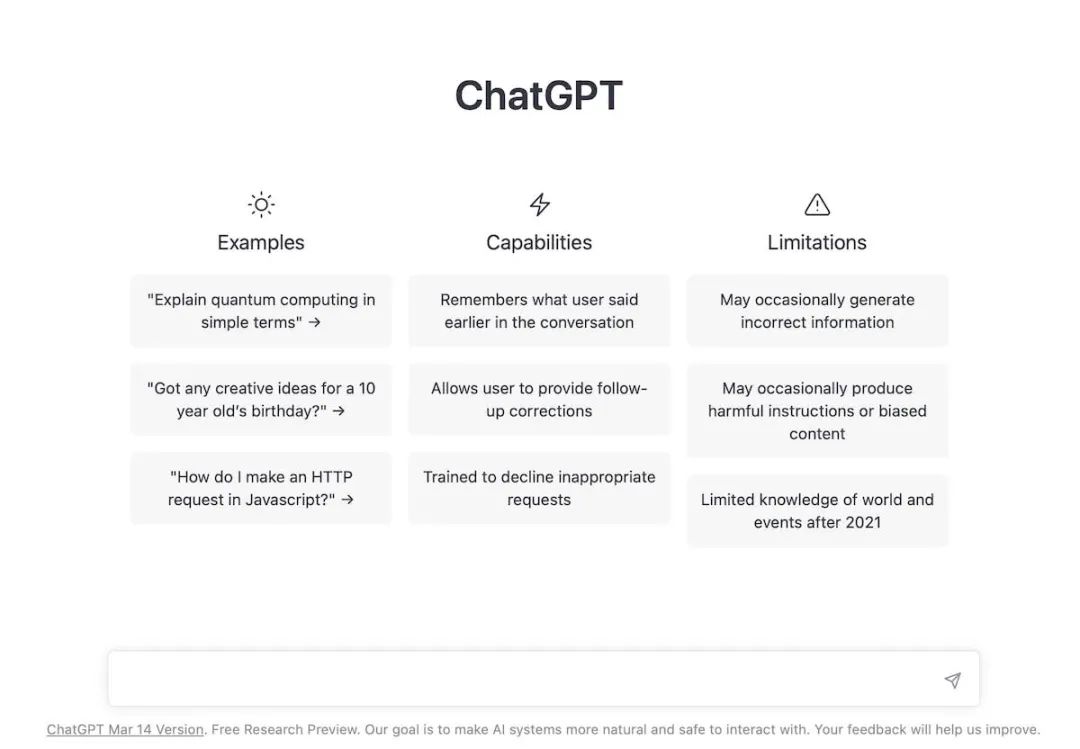 ChatGPT

Examples

"Explain quantum computing in simple terms" →

"Got any creative ideas for a 10 year old's birthday?" →

"How do I make an HTTP request in Javascript?" →

Capabilities

Remembers what user said earlier in the conversation

Allows user to provide follow-up corrections

Trained to decline inappropriate requests

Limitations

May occasionally generate incorrect information

May occasionally produce harmful instructions or biased content

Limited knowledge of world and events after 2021

ChatGPT Mar 14 Version. Free Research Preview. Our goal is to make AI systems more natural and safe to interact with. Your feedback will help us improve.